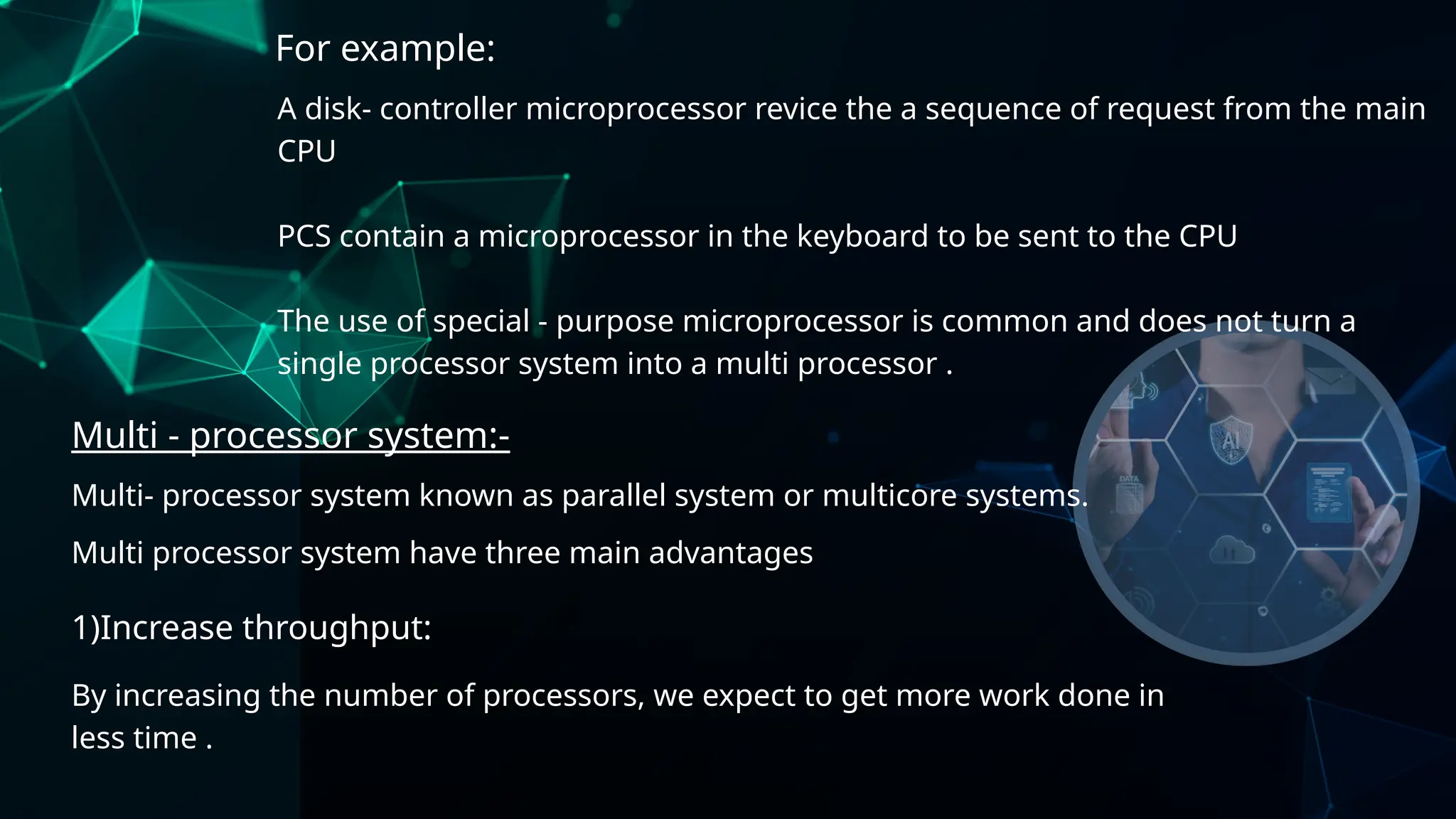 For example:

A disk- controller microprocessor revice the a sequence of request from the main CPU

PCS contain a microprocessor in the keyboard to be sent to the CPU

The use of special - purpose microprocessor is common and does not turn a single processor system into a multi processor .

Multi - processor system:-

Multi- processor system known as parallel system or multicore systems.

Multi processor system have three main advantages

1)Increase throughput:

By increasing the number of processors, we expect to get more work done in less time .

AI

DATA